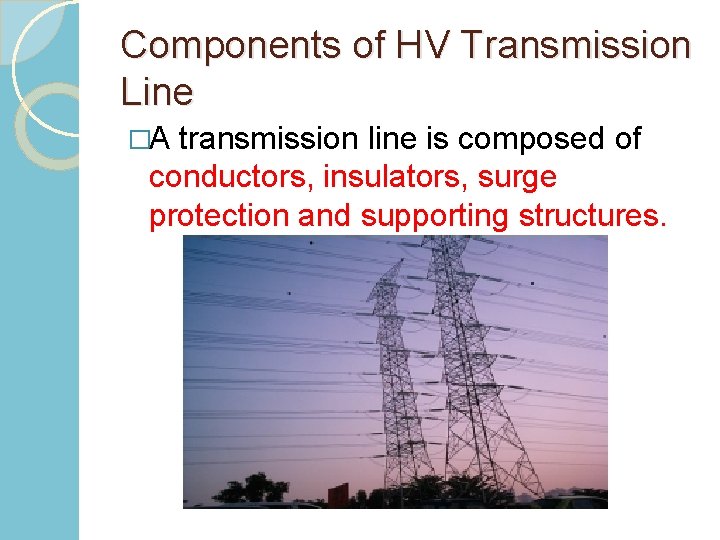 Components of HV Transmission Line

□A transmission line is composed of conductors, insulators, surge protection and supporting structures.